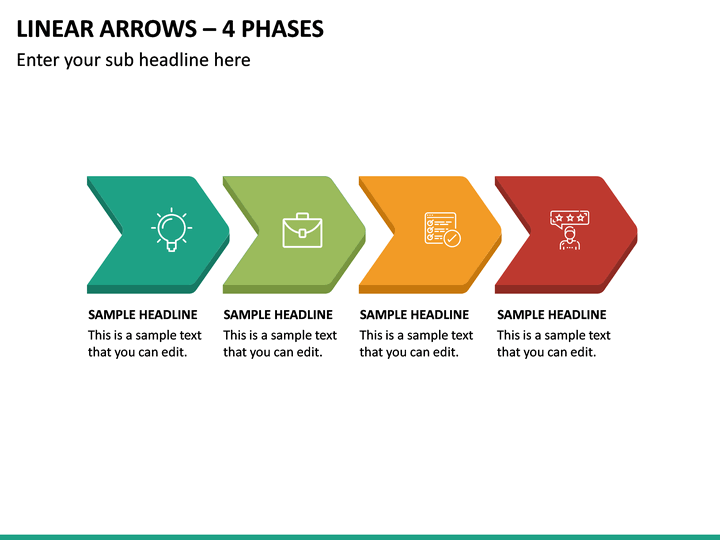 LINEAR ARROWS – 4 PHASES

Enter your sub headline here

SAMPLE HEADLINE
This is a sample text that you can edit.

SAMPLE HEADLINE
This is a sample text that you can edit.

SAMPLE HEADLINE
This is a sample text that you can edit.

SAMPLE HEADLINE
This is a sample text that you can edit.